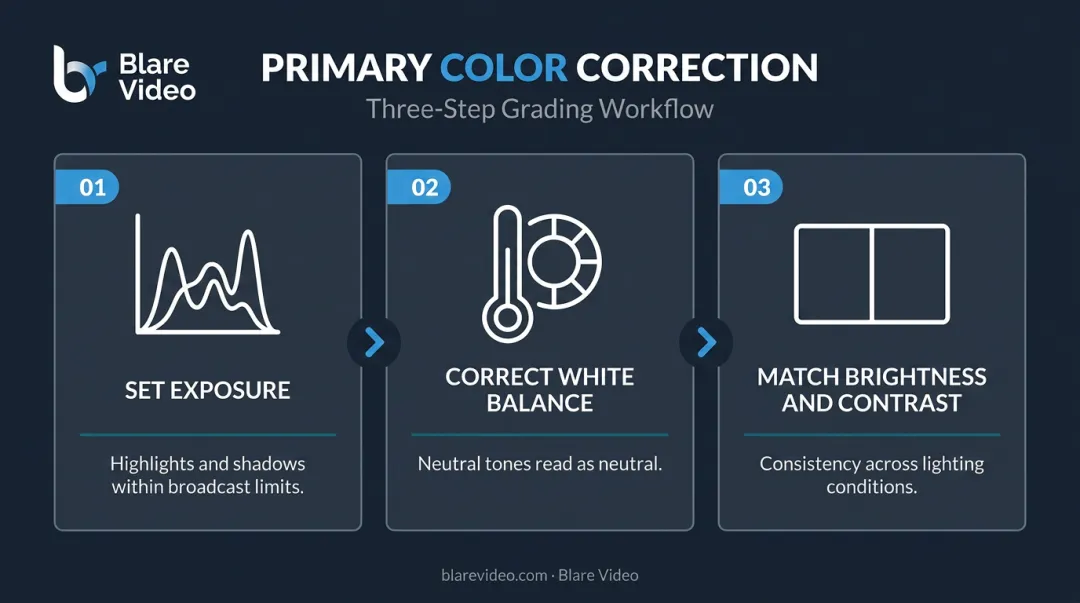 Blare Video

PRIMARY COLOR CORRECTION

Three-Step Grading Workflow

01

SET EXPOSURE

Highlights and shadows within broadcast limits.

02

CORRECT WHITE BALANCE

Neutral tones read as neutral.

03

MATCH BRIGHTNESS AND CONTRAST

Consistency across lighting conditions.

blarevideo.com · Blare Video